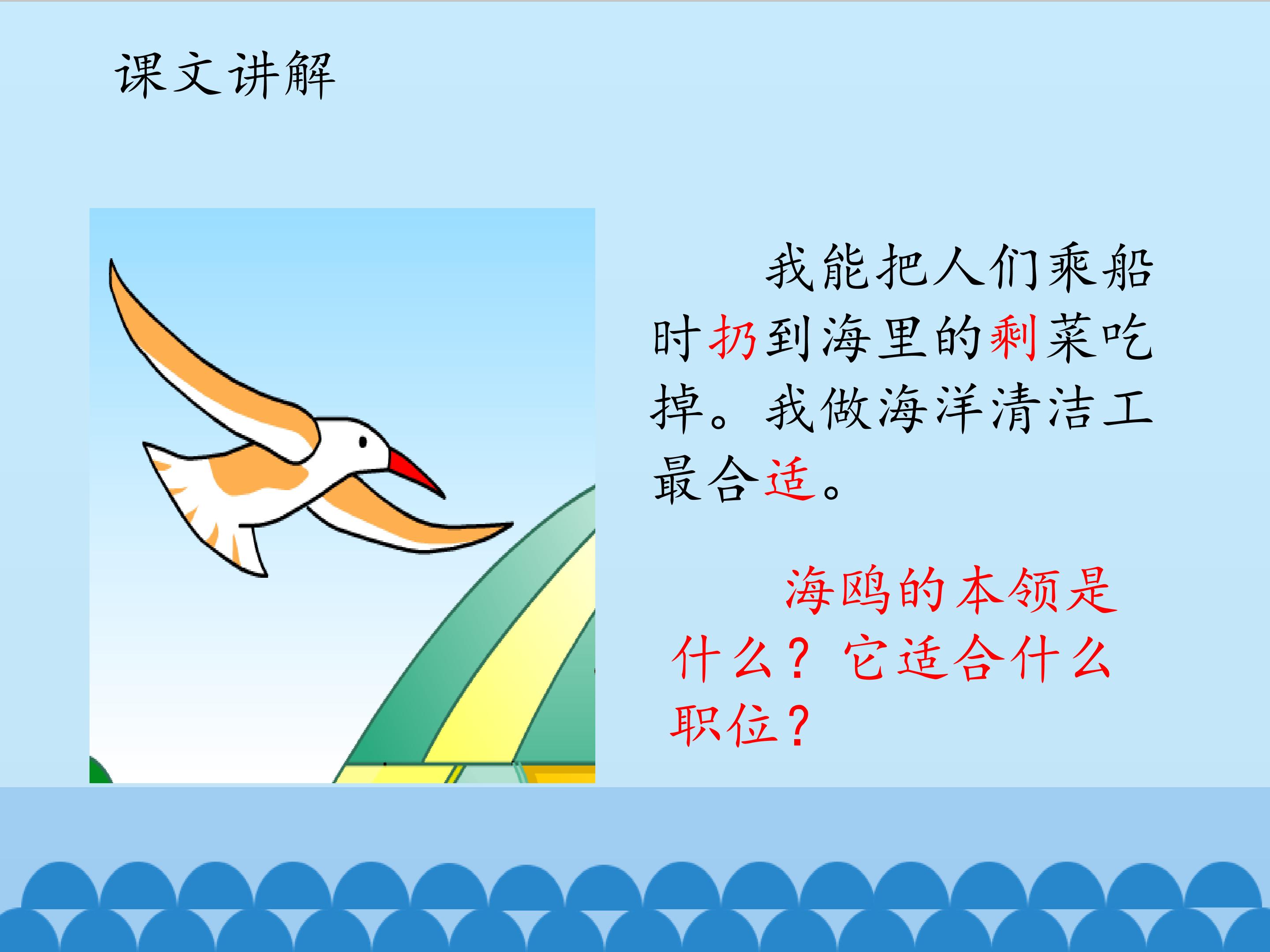 课文讲解

我能把人们乘船时扔到海里的剩菜吃掉。我做海洋清洁工最合适。

海鸥的本领是什么？它适合什么职位？